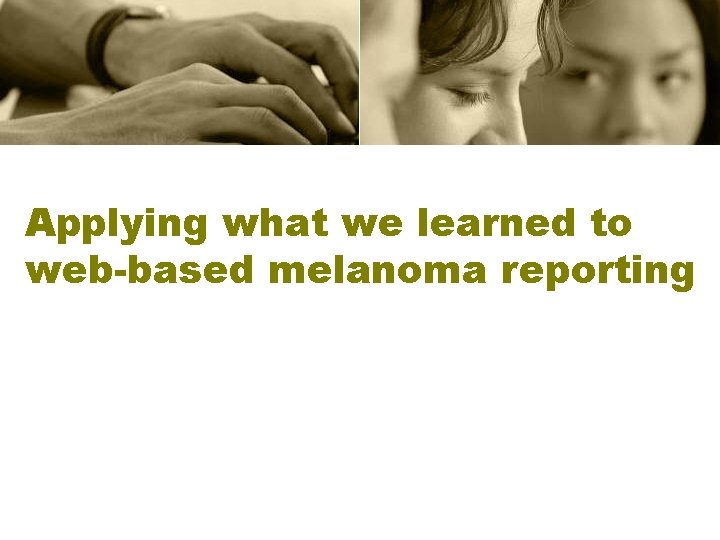 Applying what we learned to web-based melanoma reporting